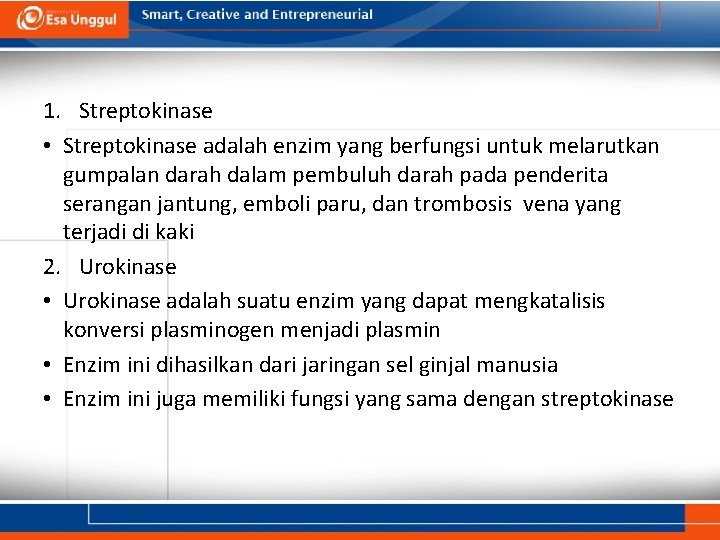 Esa Unggul

Smart, Creative and Entrepreneurial

1. Streptokinase

• Streptokinase adalah enzim yang berfungsi untuk melarutkan gumpalan darah dalam pembuluh darah pada penderita serangan jantung, emboli paru, dan trombosis vena yang terjadi di kaki

2. Urokinase

• Urokinase adalah suatu enzim yang dapat mengkatalisis konversi plasminogen menjadi plasmin

• Enzim ini dihasilkan dari jaringan sel ginjal manusia

• Enzim ini juga memiliki fungsi yang sama dengan streptokinase